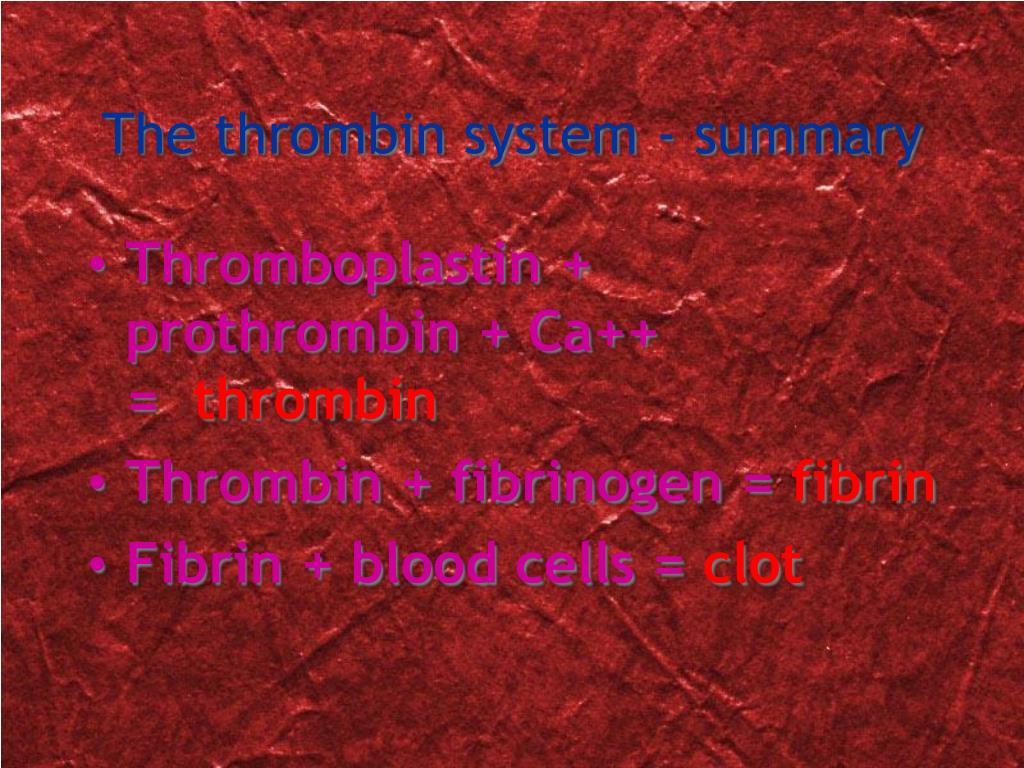 The thrombin system - summary

• Thromboplastin + prothrombin + Ca++ = thrombin
• Thrombin + fibrinogen = fibrin
• Fibrin + blood cells = clot